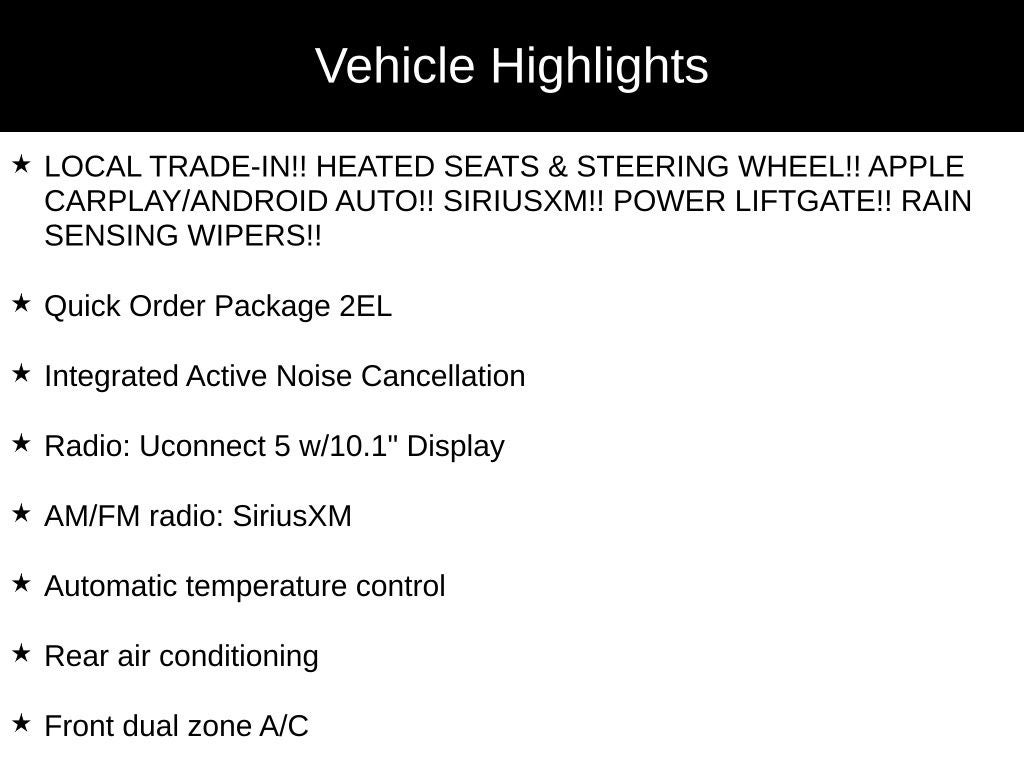 Vehicle Highlights

★ LOCAL TRADE-IN!! HEATED SEATS & STEERING WHEEL!! APPLE CARPLAY/ANDROID AUTO!! SIRIUSXM!! POWER LIFTGATE!! RAIN SENSING WIPERS!!

★ Quick Order Package 2EL

★ Integrated Active Noise Cancellation

★ Radio: Uconnect 5 w/10.1" Display

★ AM/FM radio: SiriusXM

★ Automatic temperature control

★ Rear air conditioning

★ Front dual zone A/C